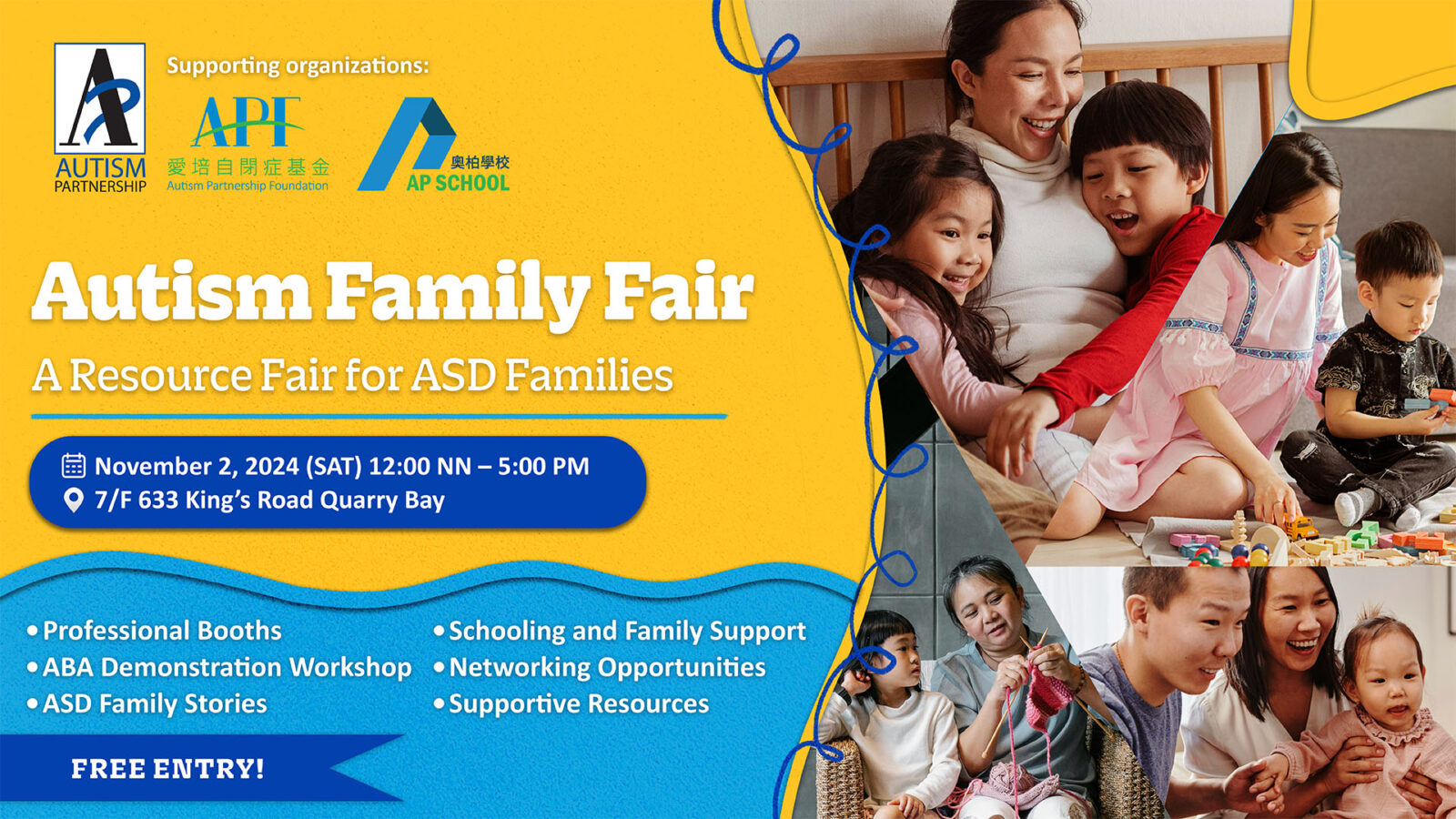 AUTISM PARTNERSHIP

Supporting organizations:

APF
愛培自閉症基金
Autism Partnership Foundation

奧柏學校
AP SCHOOL

Autism Family Fair

A Resource Fair for ASD Families

November 2, 2024 (SAT) 12:00 NN – 5:00 PM
7/F 633 King's Road Quarry Bay

• Professional Booths
• ABA Demonstration Workshop
• ASD Family Stories
• Schooling and Family Support
• Networking Opportunities
• Supportive Resources

FREE ENTRY!